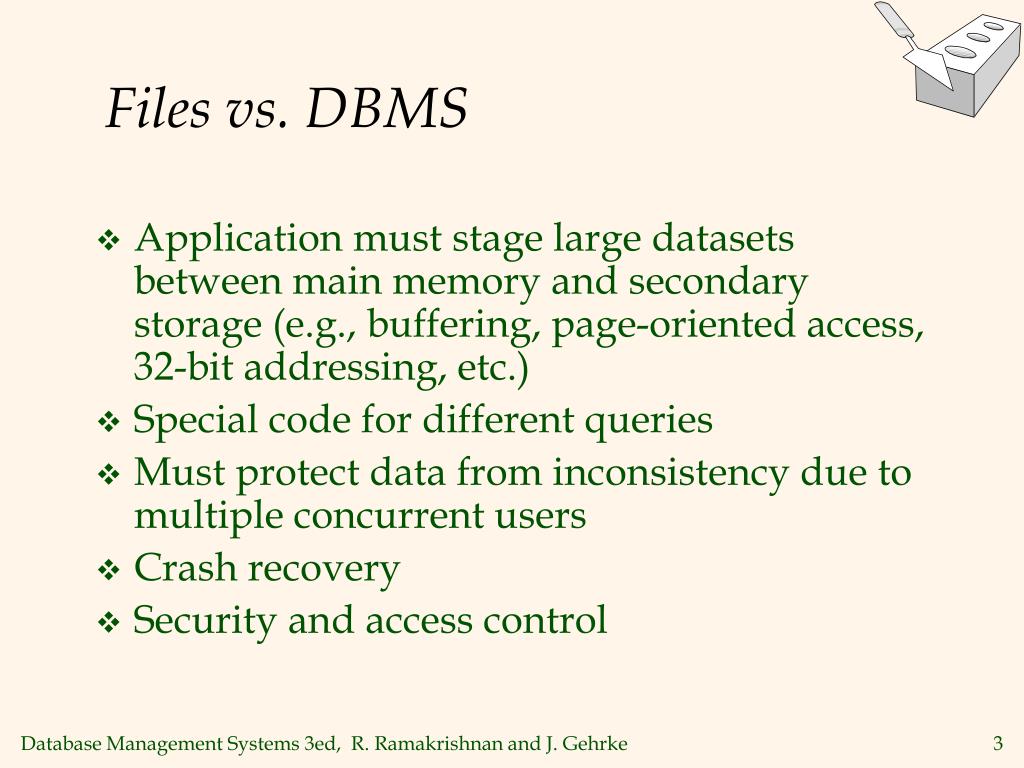 Files vs. DBMS

❖ Application must stage large datasets between main memory and secondary storage (e.g., buffering, page-oriented access, 32-bit addressing, etc.)
❖ Special code for different queries
❖ Must protect data from inconsistency due to multiple concurrent users
❖ Crash recovery
❖ Security and access control

Database Management Systems 3ed, R. Ramakrishnan and J. Gehrke

3